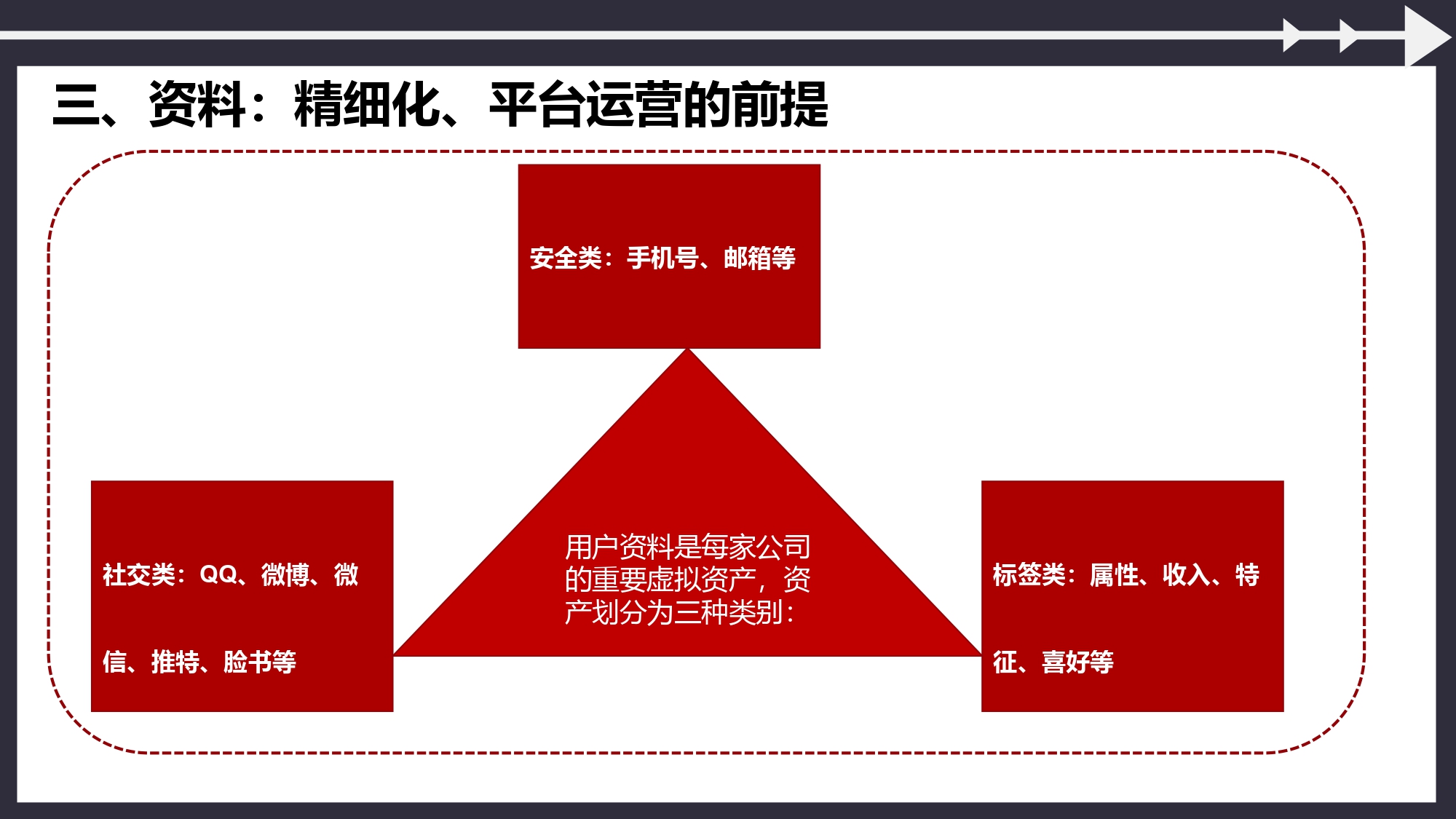 三、资料：精细化、平台运营的前提

安全类：手机号、邮箱等

社交类：QQ、微博、微信、推特、脸书等

用户资料是每家公司的重要虚拟资产，资产划分为三种类别：

标签类：属性、收入、特征、喜好等